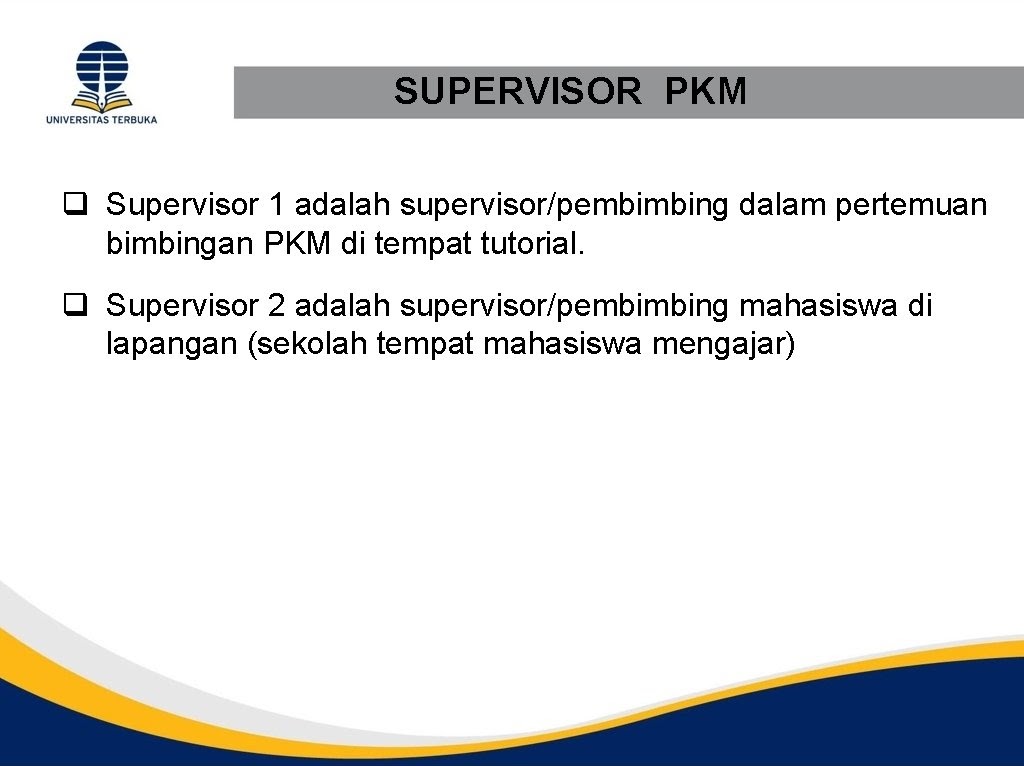 UNIVERSITAS TERBUKA

SUPERVISOR PKM

❑ Supervisor 1 adalah supervisor/pembimbing dalam pertemuan bimbingan PKM di tempat tutorial.

❑ Supervisor 2 adalah supervisor/pembimbing mahasiswa di lapangan (sekolah tempat mahasiswa mengajar)